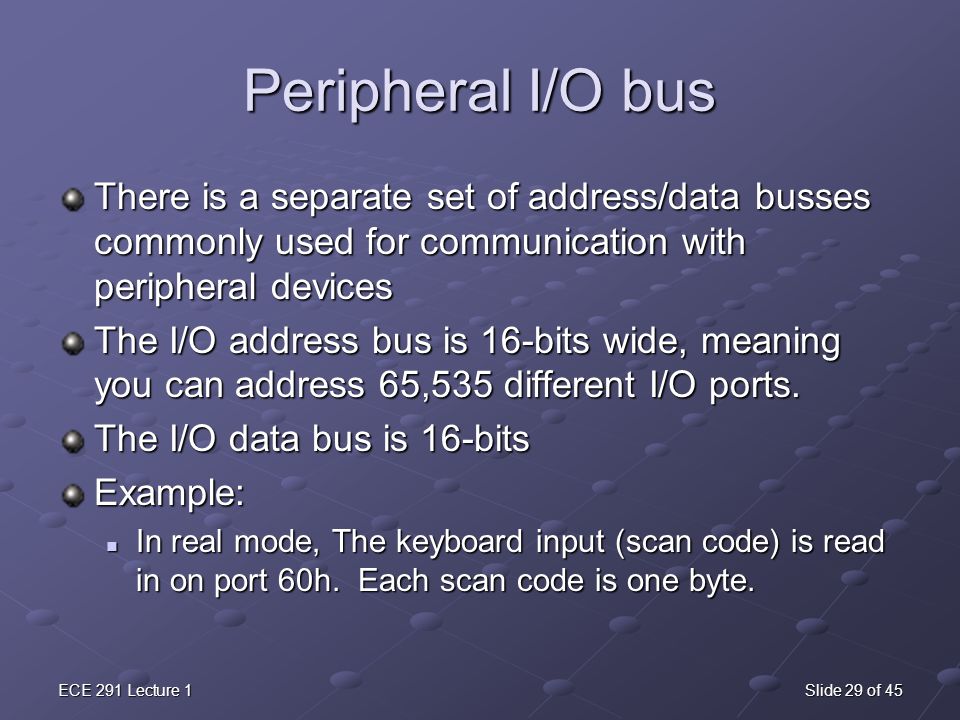 Peripheral I/O bus

There is a separate set of address/data busses commonly used for communication with peripheral devices

The I/O address bus is 16-bits wide, meaning you can address 65,535 different I/O ports.

The I/O data bus is 16-bits

Example:

In real mode, The keyboard input (scan code) is read in on port 60h. Each scan code is one byte.

ECE 291 Lecture 1

Slide 29 of 45